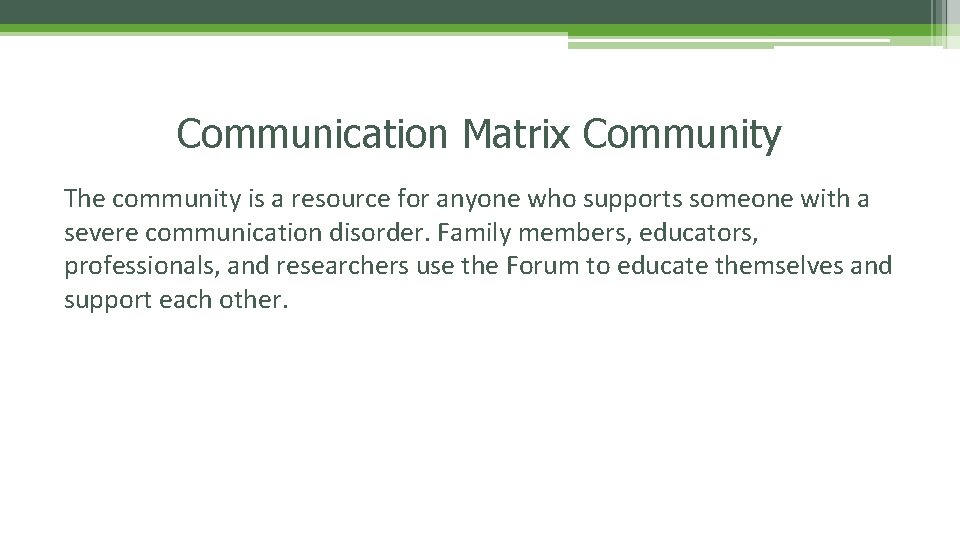 Communication Matrix Community

The community is a resource for anyone who supports someone with a severe communication disorder. Family members, educators, professionals, and researchers use the Forum to educate themselves and support each other.